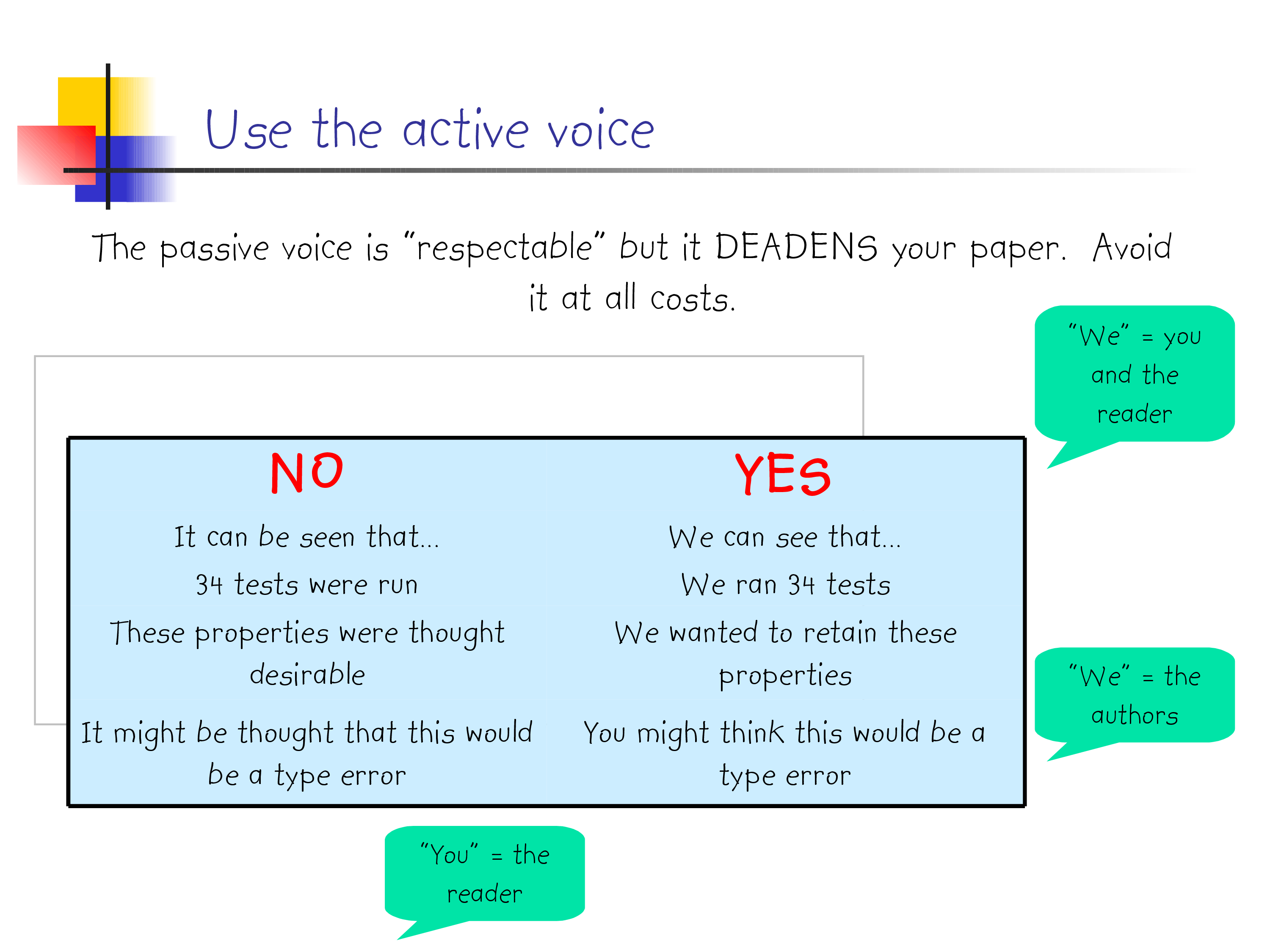 Use the active voice

The passive voice is "respectable" but it DEADENS your paper. Avoid it at all costs.

"We" = you and the reader

| NO | YES |
|---|---|
| It can be seen that... | We can see that... |
| 34 tests were run | We ran 34 tests |
| These properties were thought desirable | We wanted to retain these properties |
| It might be thought that this would be a type error | You might think this would be a type error |

"We" = the authors

"You" = the reader